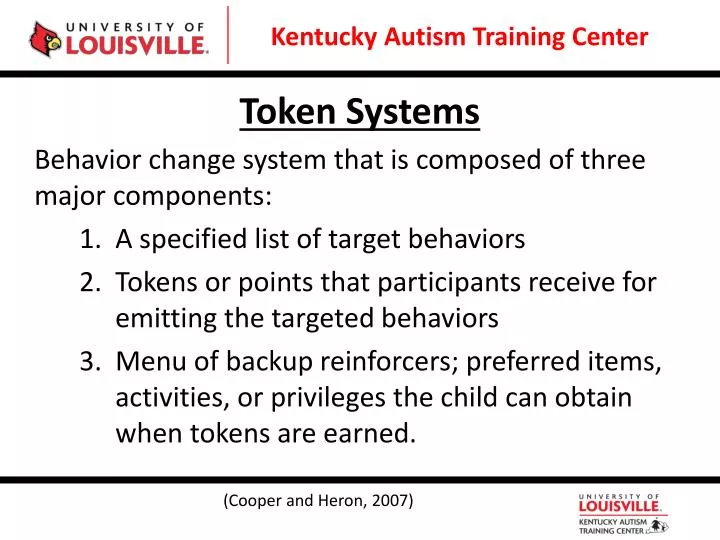 UNIVERSITY OF LOUISVILLE.

Kentucky Autism Training Center

Token Systems

Behavior change system that is composed of three major components:

1. A specified list of target behaviors
2. Tokens or points that participants receive for emitting the targeted behaviors
3. Menu of backup reinforcers; preferred items, activities, or privileges the child can obtain when tokens are earned.

(Cooper and Heron, 2007)

UNIVERSITY OF LOUISVILLE.
KENTUCKY AUTISM TRAINING CENTER